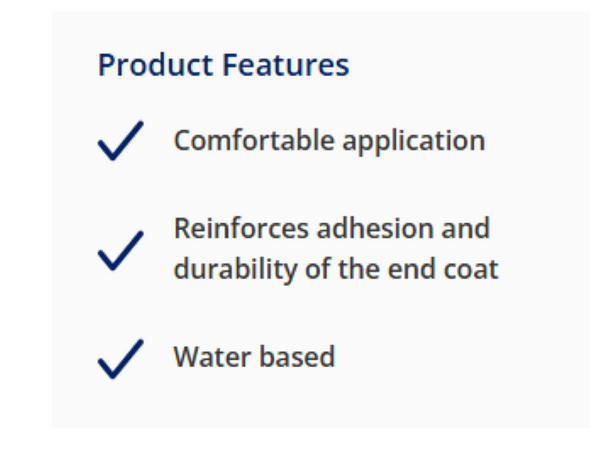 Product Features

Comfortable application

Reinforces adhesion and durability of the end coat

Water based